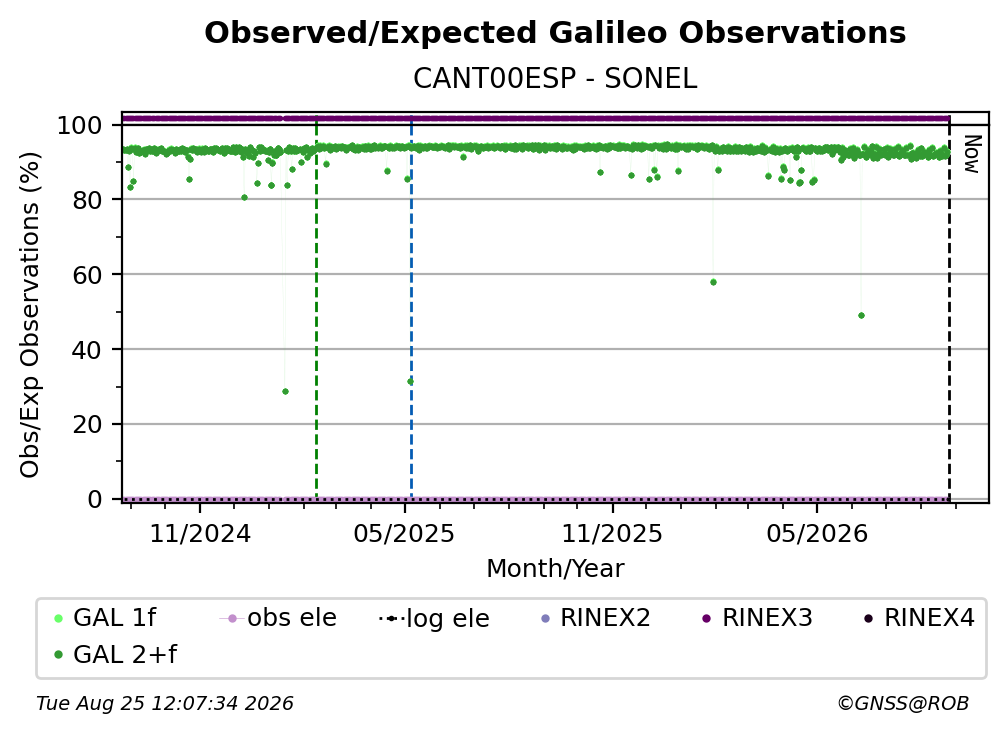 Observed/Expected Galileo Observations
CANT00ESP - SONEL

Obs/Exp Observations (%)
100
80
60
40
20
0

Now

11/2024
05/2025
11/2025
05/2026
Month/Year

GAL 1f
obs ele
log ele
RINEX2
RINEX3
RINEX4
GAL 2+f

Tue Aug 25 12:07:34 2026
©GNSS@ROB